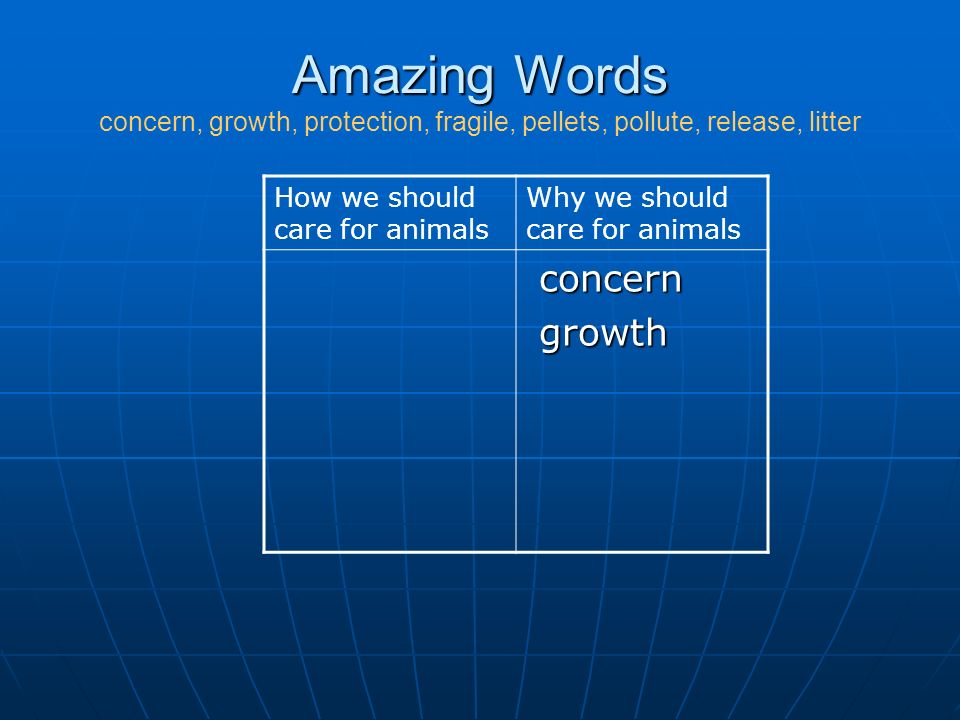 Amazing Words
concern, growth, protection, fragile, pellets, pollute, release, litter

| How we should care for animals | Why we should care for animals |
|---|---|
| | concern growth |